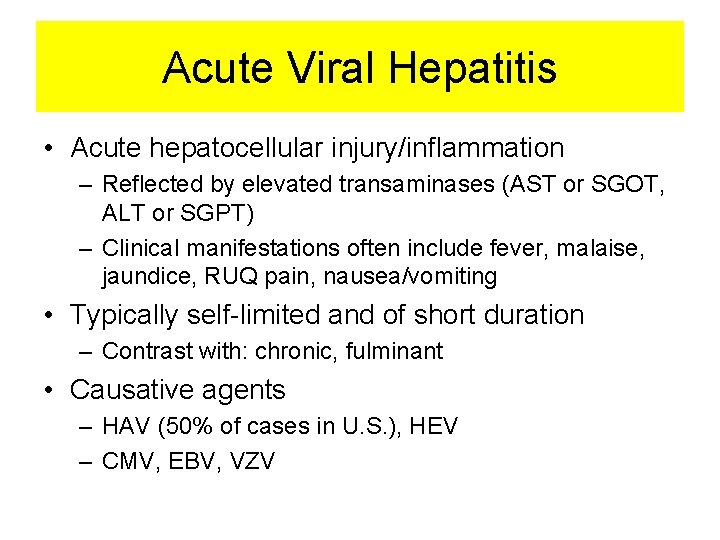 Acute Viral Hepatitis

• Acute hepatocellular injury/inflammation
– Reflected by elevated transaminases (AST or SGOT, ALT or SGPT)
– Clinical manifestations often include fever, malaise, jaundice, RUQ pain, nausea/vomiting

• Typically self-limited and of short duration
– Contrast with: chronic, fulminant

• Causative agents
– HAV (50% of cases in U.S.), HEV
– CMV, EBV, VZV